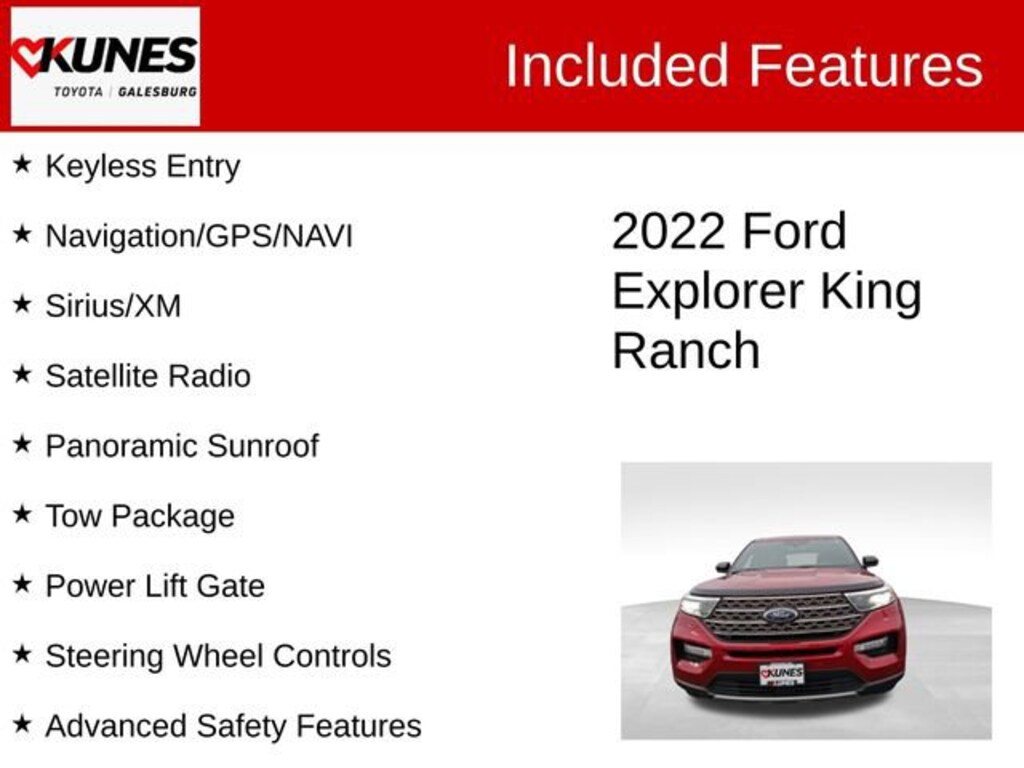 KUNES
TOYOTA | GALESBURG

Included Features

★ Keyless Entry

★ Navigation/GPS/NAVI

★ Sirius/XM

★ Satellite Radio

★ Panoramic Sunroof

★ Tow Package

★ Power Lift Gate

★ Steering Wheel Controls

★ Advanced Safety Features

2022 Ford Explorer King Ranch

KUNES